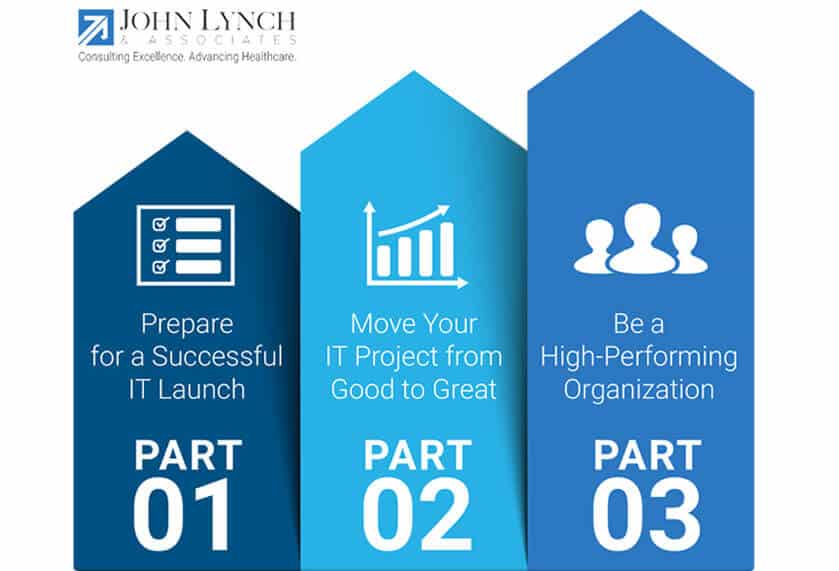 JOHN LYNCH
& ASSOCIATES
Consulting Excellence. Advancing Healthcare.

Prepare for a Successful IT Launch

PART 01

Move Your IT Project from Good to Great

PART 02

Be a High-Performing Organization

PART 03